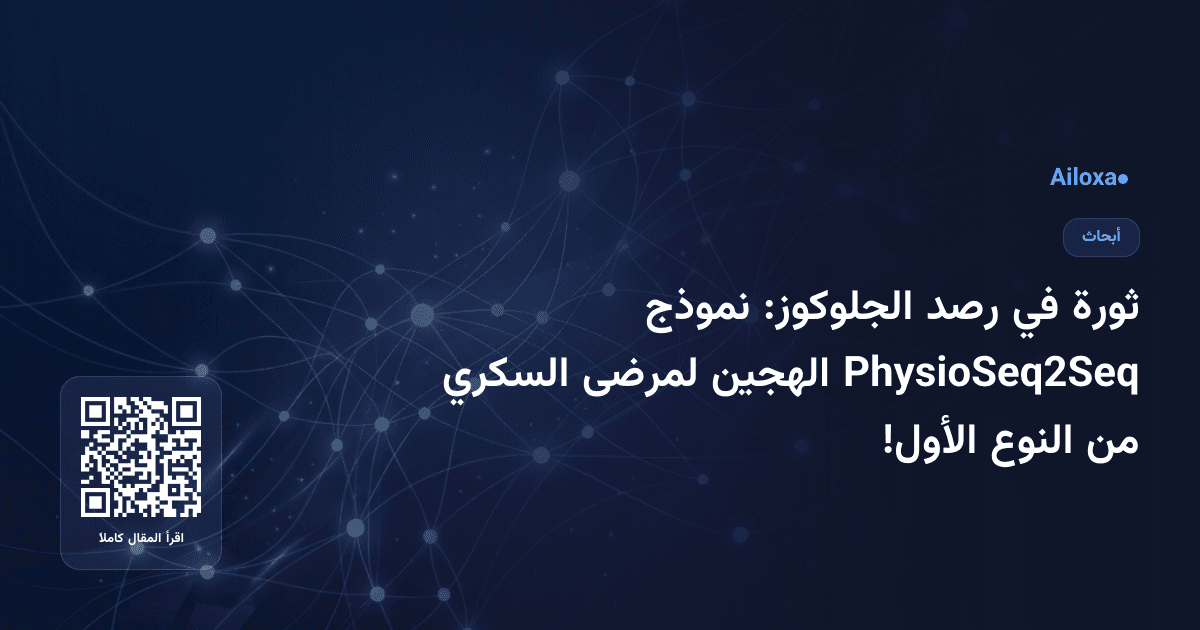 Ailoxa

أبحاث

ثورة في رصد الجلوكوز: نموذج PhysioSeq2Seq الهجين لمرضى السكري من النوع الأول!

اقرأ المقال كاملا